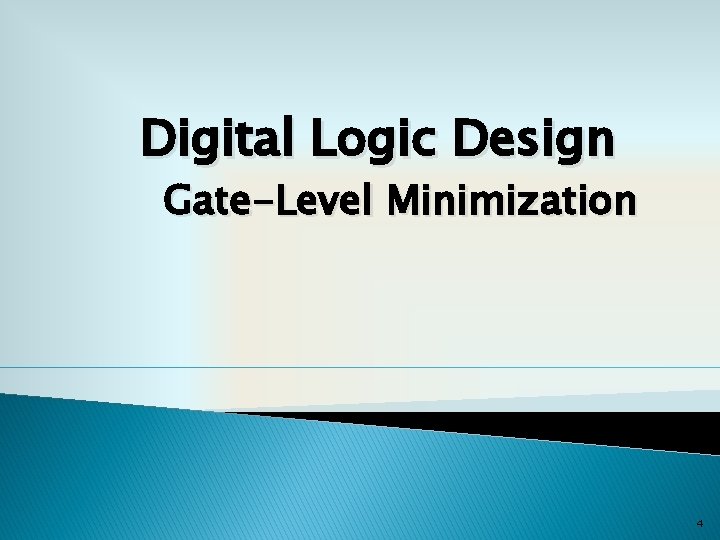 Digital Logic Design
Gate-Level Minimization

4